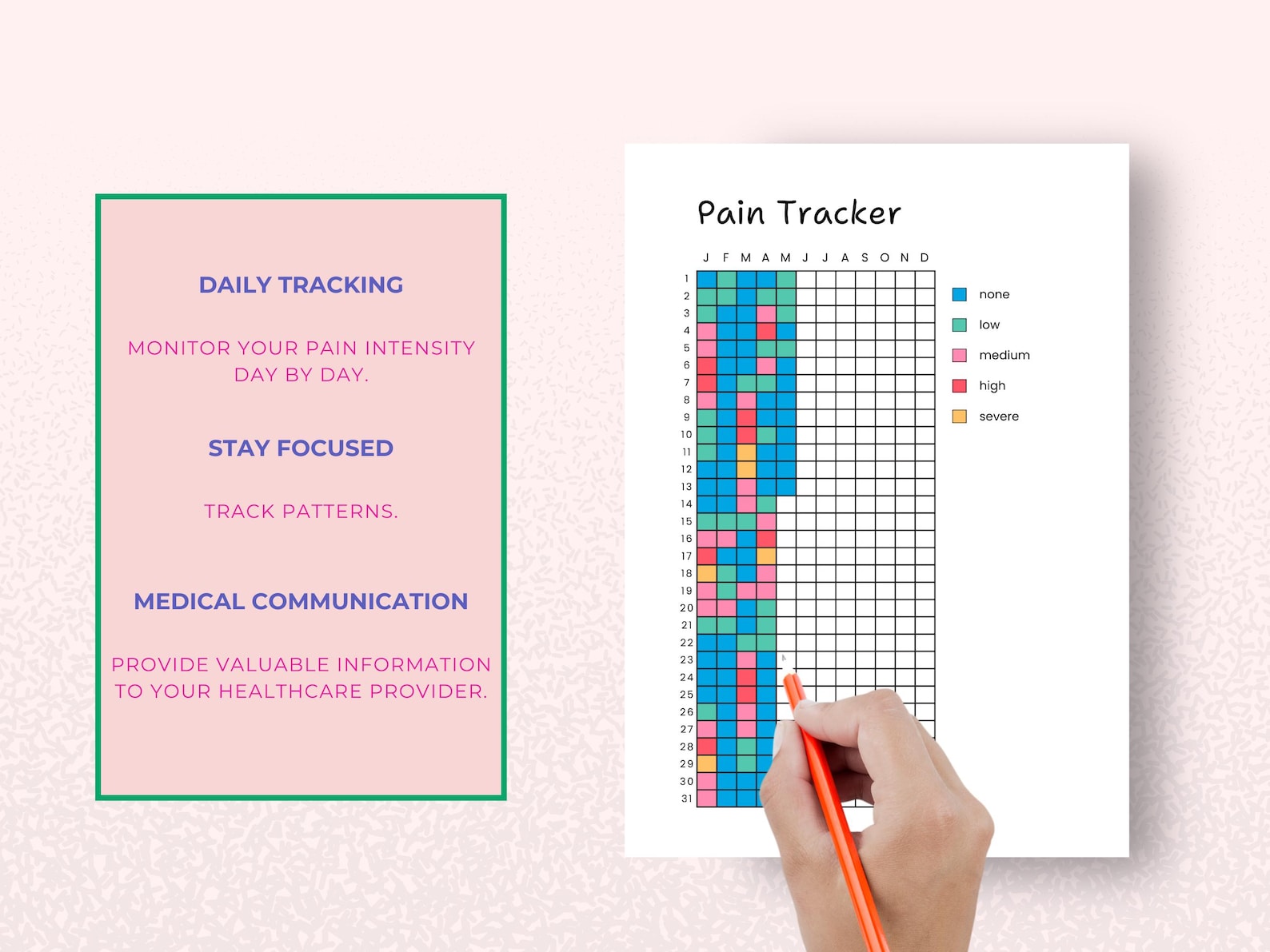 DAILY TRACKING

MONITOR YOUR PAIN INTENSITY DAY BY DAY.

STAY FOCUSED

TRACK PATTERNS.

MEDICAL COMMUNICATION

PROVIDE VALUABLE INFORMATION TO YOUR HEALTHCARE PROVIDER.

Pain Tracker

J F M A M J J A S O N D

1
2
3
4
5
6
7
8
9
10
11
12
13
14
15
16
17
18
19
20
21
22
23
24
25
26
27
28
29
30
31

none
low
medium
high
severe